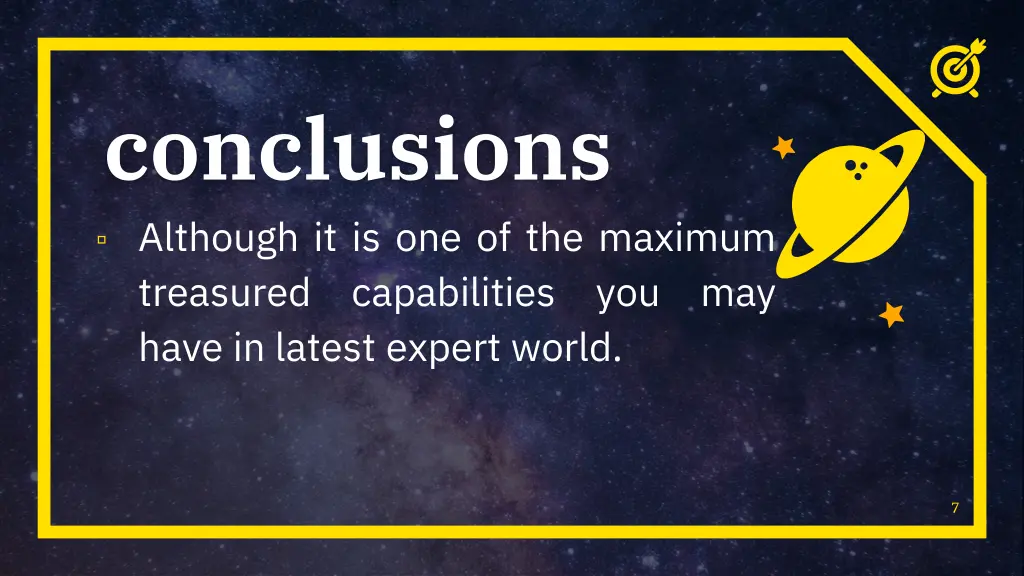 conclusions

▫ Although it is one of the maximum treasured capabilities you may have in latest expert world.

7